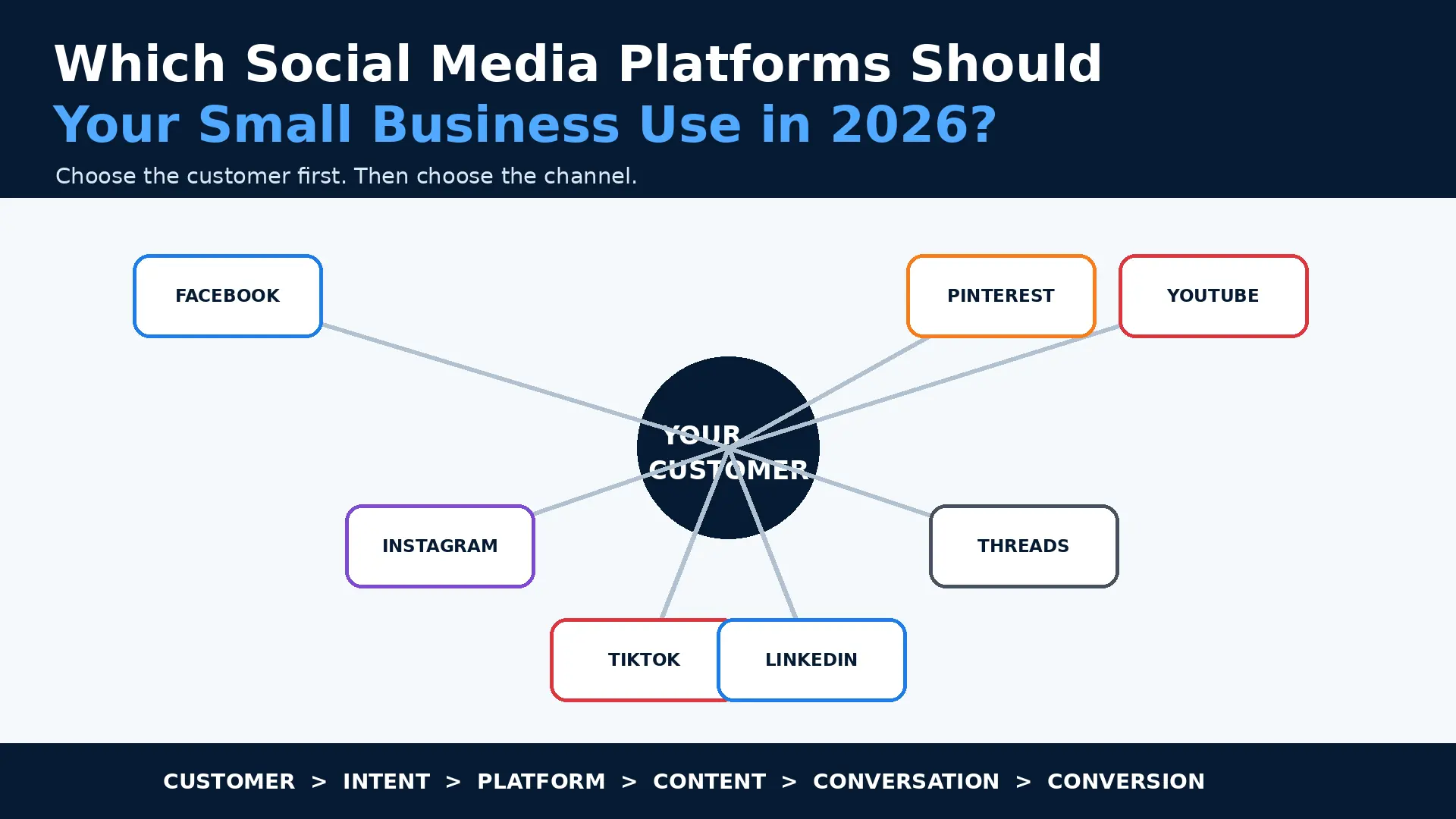 Which Social Media Platforms Should
Your Small Business Use in 2026?

Choose the customer first. Then choose the channel.

FACEBOOK

PINTEREST

YOUTUBE

YOUR CUSTOMER

INSTAGRAM

THREADS

TIKTOK

LINKEDIN

CUSTOMER > INTENT > PLATFORM > CONTENT > CONVERSATION > CONVERSION